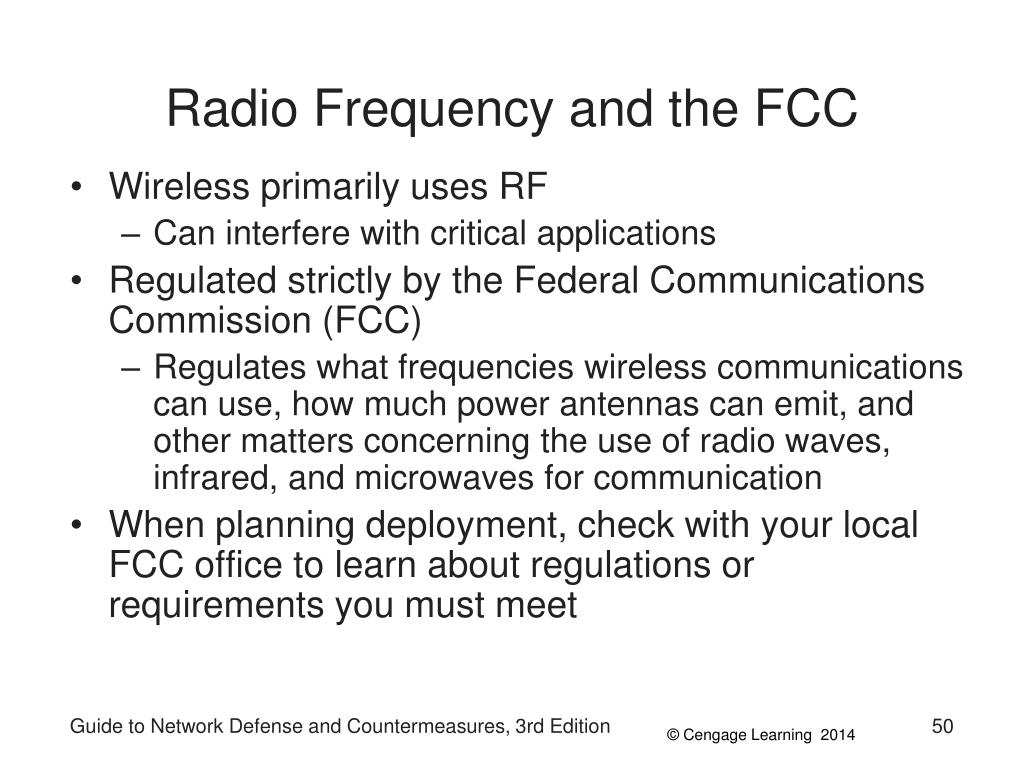 Radio Frequency and the FCC

• Wireless primarily uses RF
  – Can interfere with critical applications
• Regulated strictly by the Federal Communications Commission (FCC)
  – Regulates what frequencies wireless communications can use, how much power antennas can emit, and other matters concerning the use of radio waves, infrared, and microwaves for communication
• When planning deployment, check with your local FCC office to learn about regulations or requirements you must meet

Guide to Network Defense and Countermeasures, 3rd Edition

© Cengage Learning 2014

50